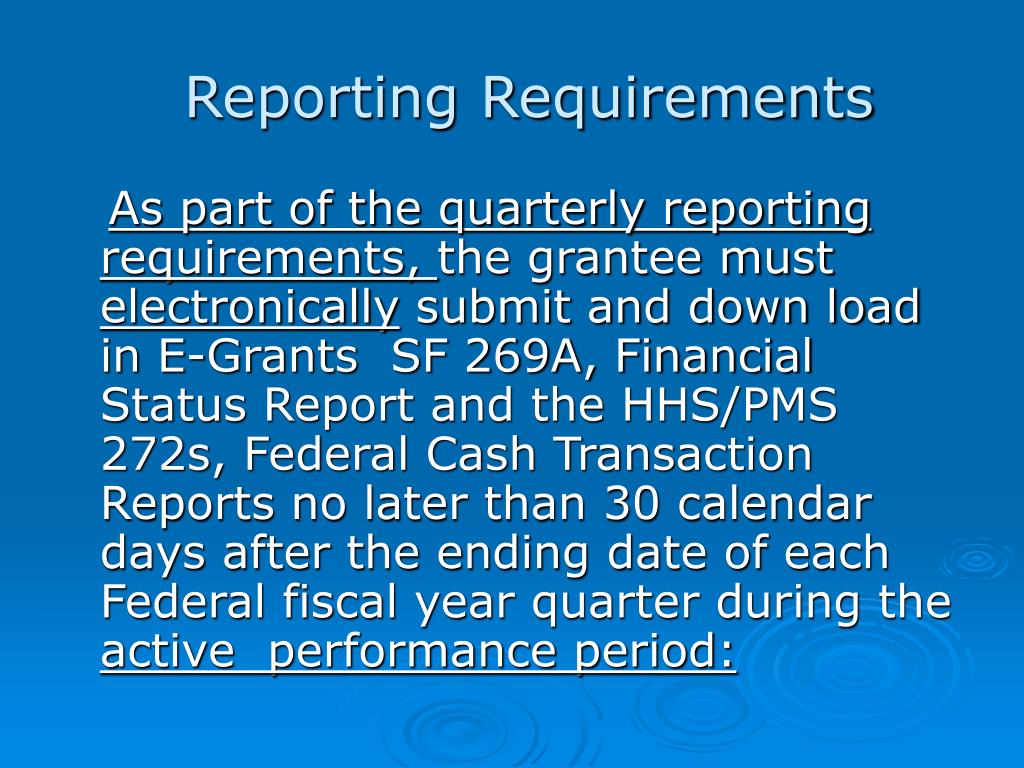 Reporting Requirements

As part of the quarterly reporting requirements, the grantee must electronically submit and down load in E-Grants SF 269A, Financial Status Report and the HHS/PMS 272s, Federal Cash Transaction Reports no later than 30 calendar days after the ending date of each Federal fiscal year quarter during the active performance period: